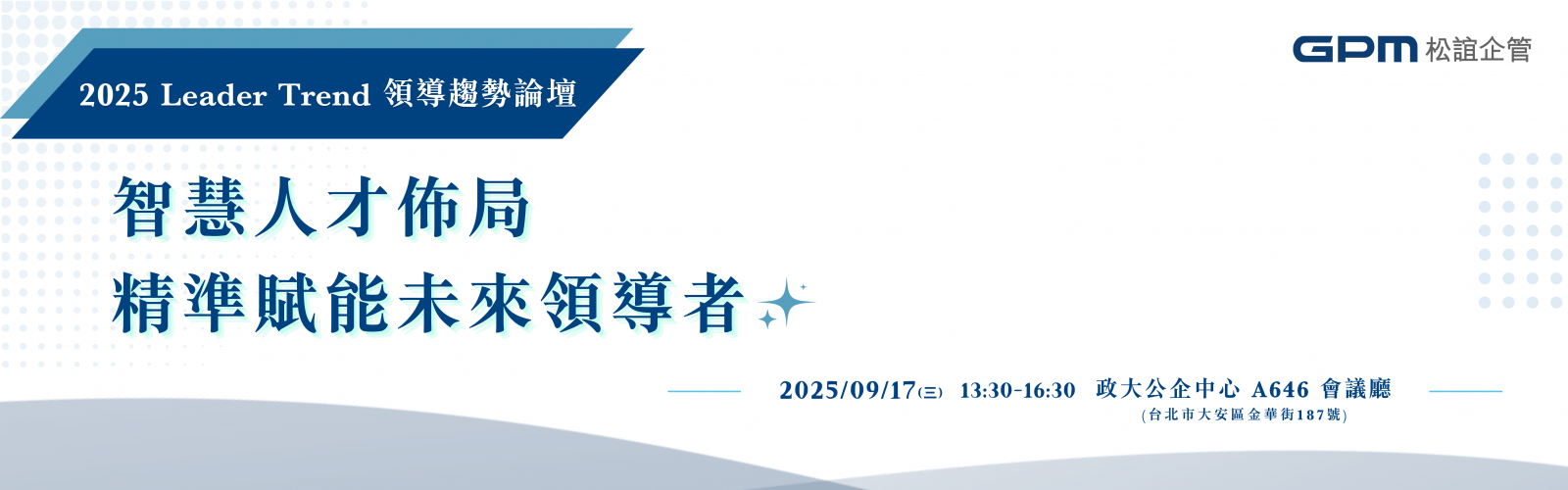 2025 Leader Trend 領導趨勢論壇

GPM 松誼企管

智慧人才佈局
精準賦能未來領導者

2025/09/17(三) 13:30-16:30 政大公企中心 A646 會議廳
(台北市大安區金華街187號)